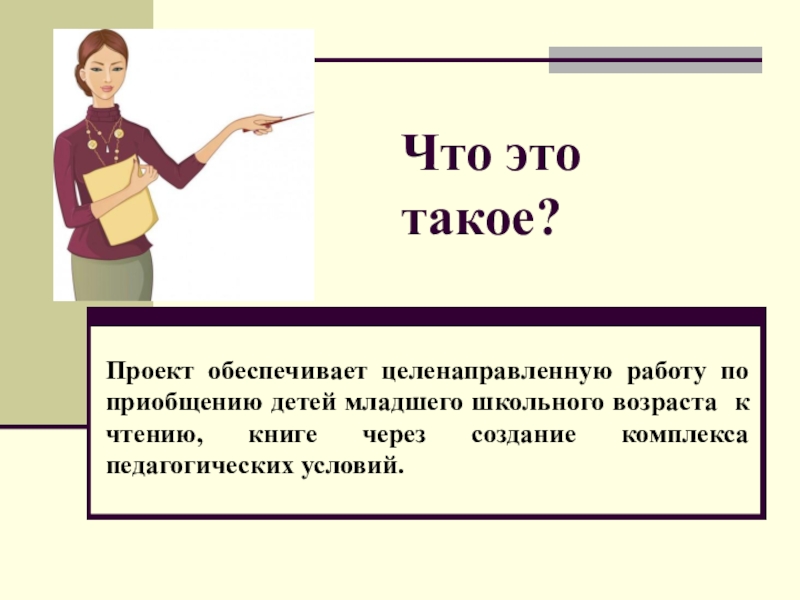 Что это такое?

Проект обеспечивает целенаправленную работу по приобщению детей младшего школьного возраста к чтению, книге через создание комплекса педагогических условий.